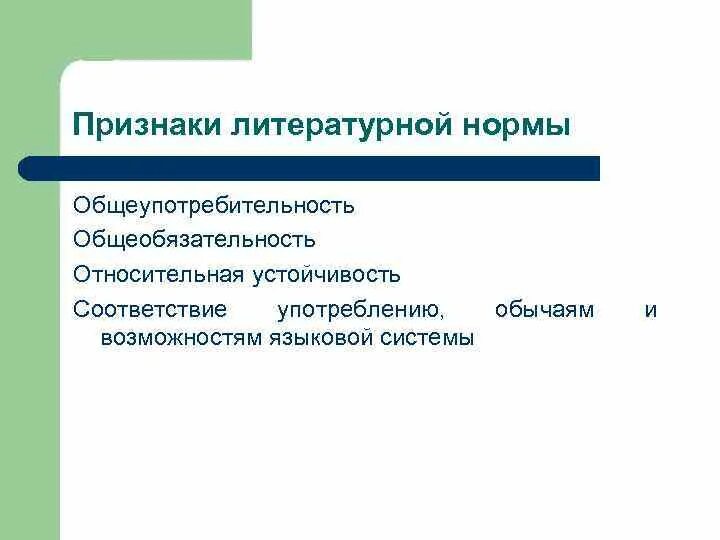 Признаки литературной нормы

Общеупотребительность

Общеобязательность

Относительная устойчивость

Соответствие употреблению, обычаям и возможностям языковой системы